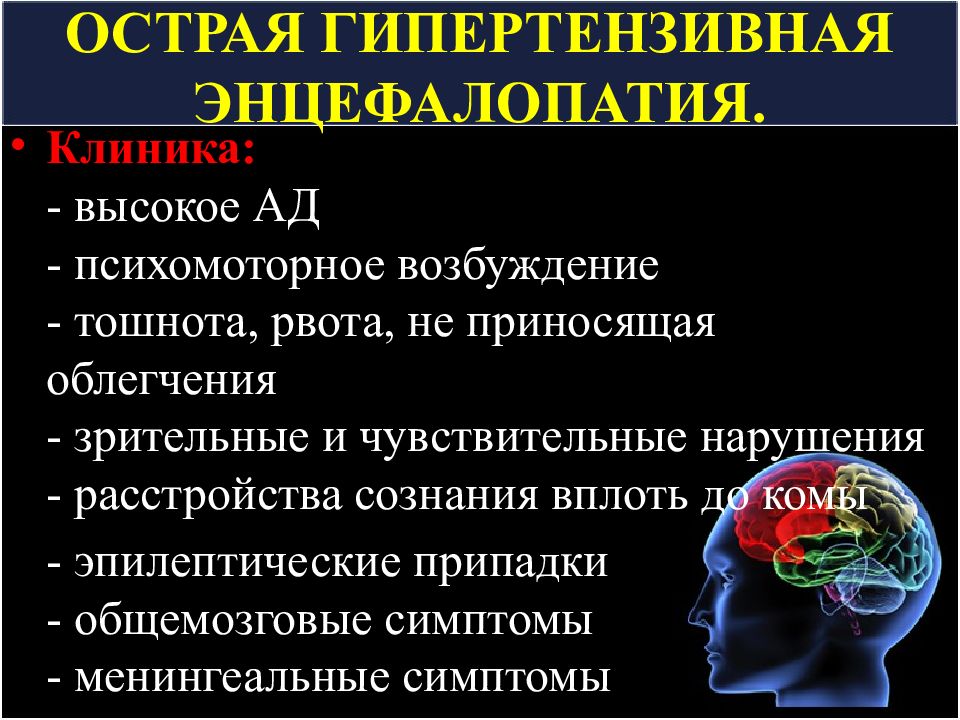 ОСТРАЯ ГИПЕРТЕНЗИВНАЯ ЭНЦЕФАЛОПАТИЯ.

• Клиника:
- высокое АД
- психомоторное возбуждение
- тошнота, рвота, не приносящая облегчения
- зрительные и чувствительные нарушения
- расстройства сознания вплоть до комы
- эпилептические припадки
- общемозговые симптомы
- менингеальные симптомы